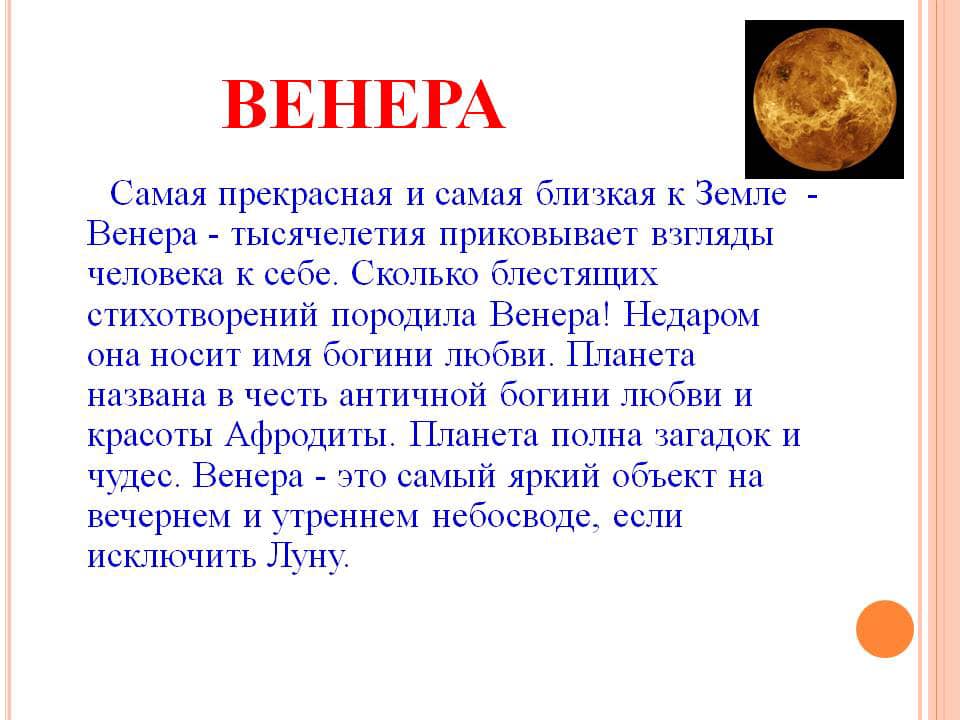 ВЕНЕРА

Самая прекрасная и самая близкая к Земле - Венера - тысячелетия приковывает взгляды человека к себе. Сколько блестящих стихотворений породила Венера! Недаром она носит имя богини любви. Планета названа в честь античной богини любви и красоты Афродиты. Планета полна загадок и чудес. Венера - это самый яркий объект на вечернем и утреннем небосводе, если исключить Луну.